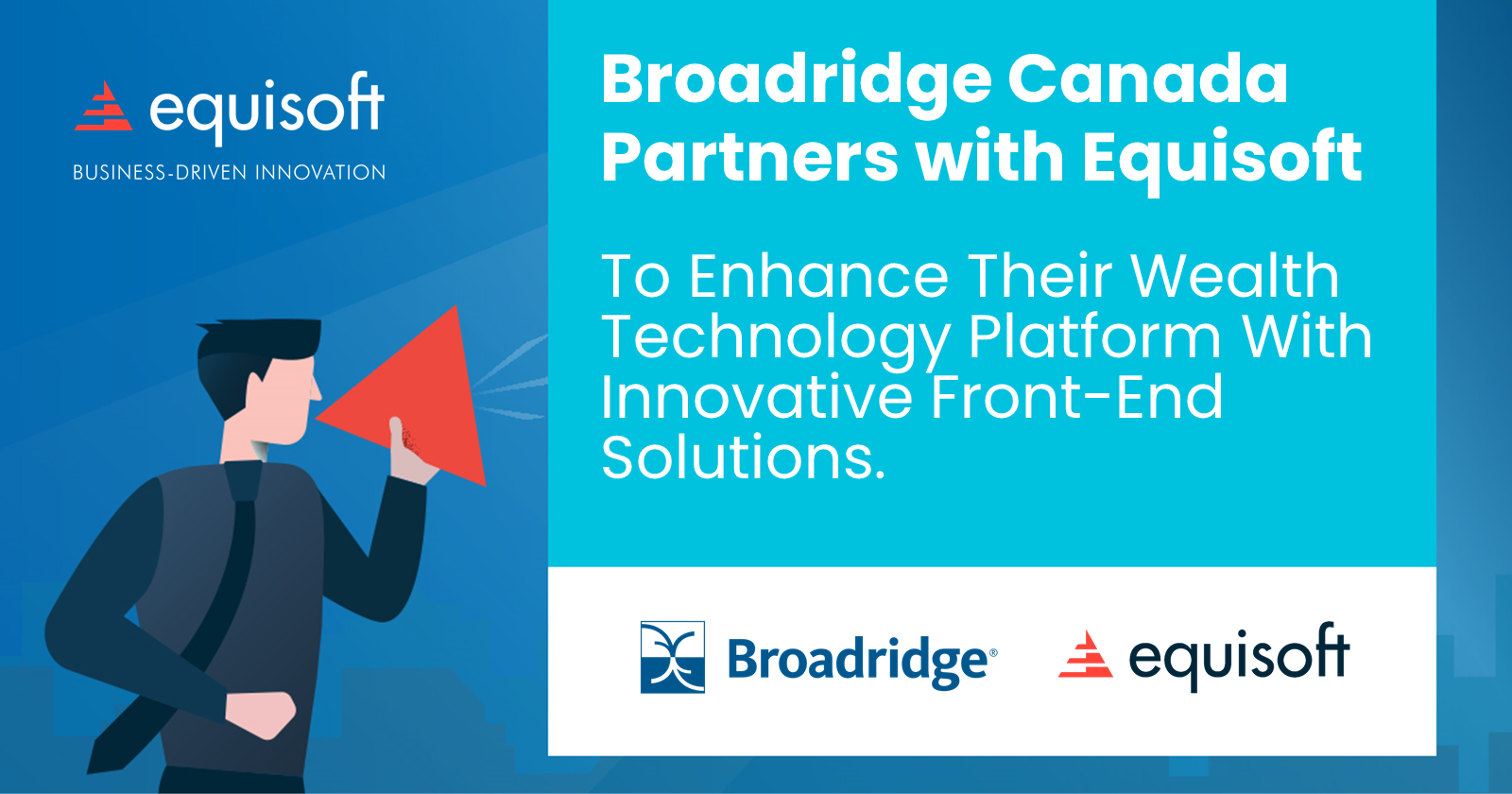 equisoft
BUSINESS-DRIVEN INNOVATION

Broadridge Canada Partners with Equisoft

To Enhance Their Wealth Technology Platform With Innovative Front-End Solutions.

Broadridge®

equisoft